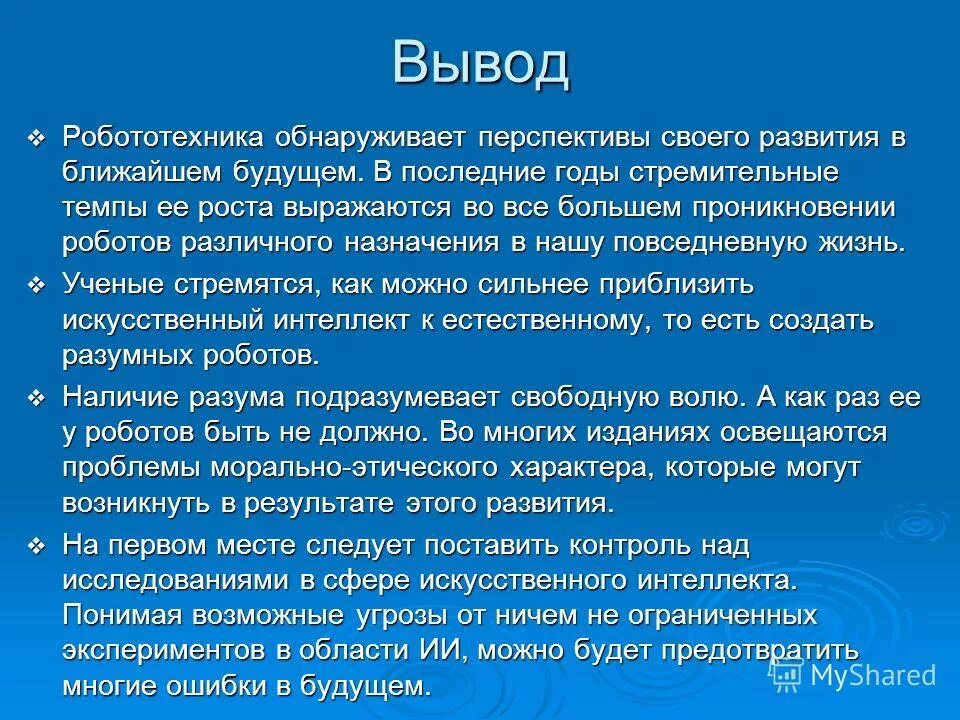 Вывод

❖ Робототехника обнаруживает перспективы своего развития в ближайшем будущем. В последние годы стремительные темпы ее роста выражаются во все большем проникновении роботов различного назначения в нашу повседневную жизнь.

❖ Ученые стремятся, как можно сильнее приблизить искусственный интеллект к естественному, то есть создать разумных роботов.

❖ Наличие разума подразумевает свободную волю. А как раз ее у роботов быть не должно. Во многих изданиях освещаются проблемы морально-этического характера, которые могут возникнуть в результате этого развития.

❖ На первом месте следует поставить контроль над исследованиями в сфере искусственного интеллекта. Понимая возможные угрозы от ничем не ограниченных экспериментов в области ИИ, можно будет предотвратить многие ошибки в будущем.

MyShared